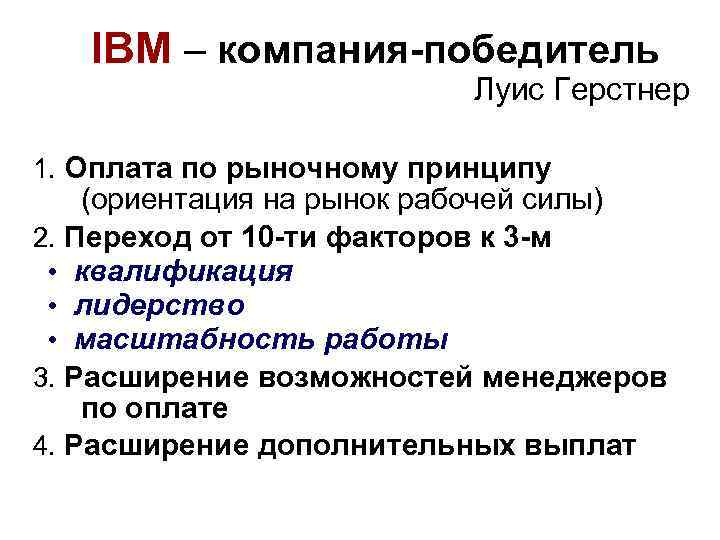 IBM – компания-победитель
Луис Герстнер

1. Оплата по рыночному принципу (ориентация на рынок рабочей силы)
2. Переход от 10-ти факторов к 3-м
• квалификация
• лидерство
• масштабность работы
3. Расширение возможностей менеджеров по оплате
4. Расширение дополнительных выплат